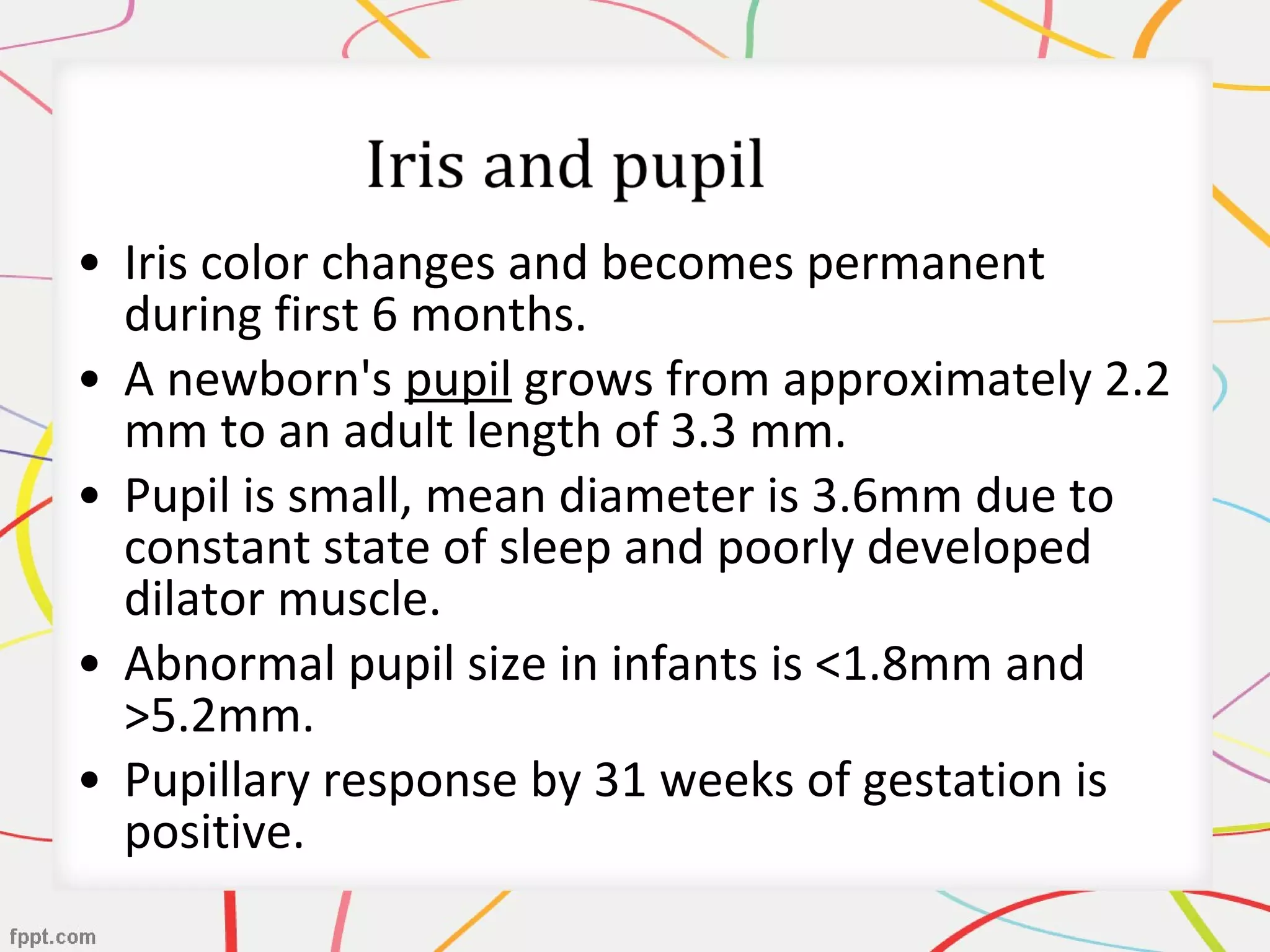 Iris and pupil

• Iris color changes and becomes permanent during first 6 months.
• A newborn's pupil grows from approximately 2.2 mm to an adult length of 3.3 mm.
• Pupil is small, mean diameter is 3.6mm due to constant state of sleep and poorly developed dilator muscle.
• Abnormal pupil size in infants is <1.8mm and >5.2mm.
• Pupillary response by 31 weeks of gestation is positive.

fppt.com